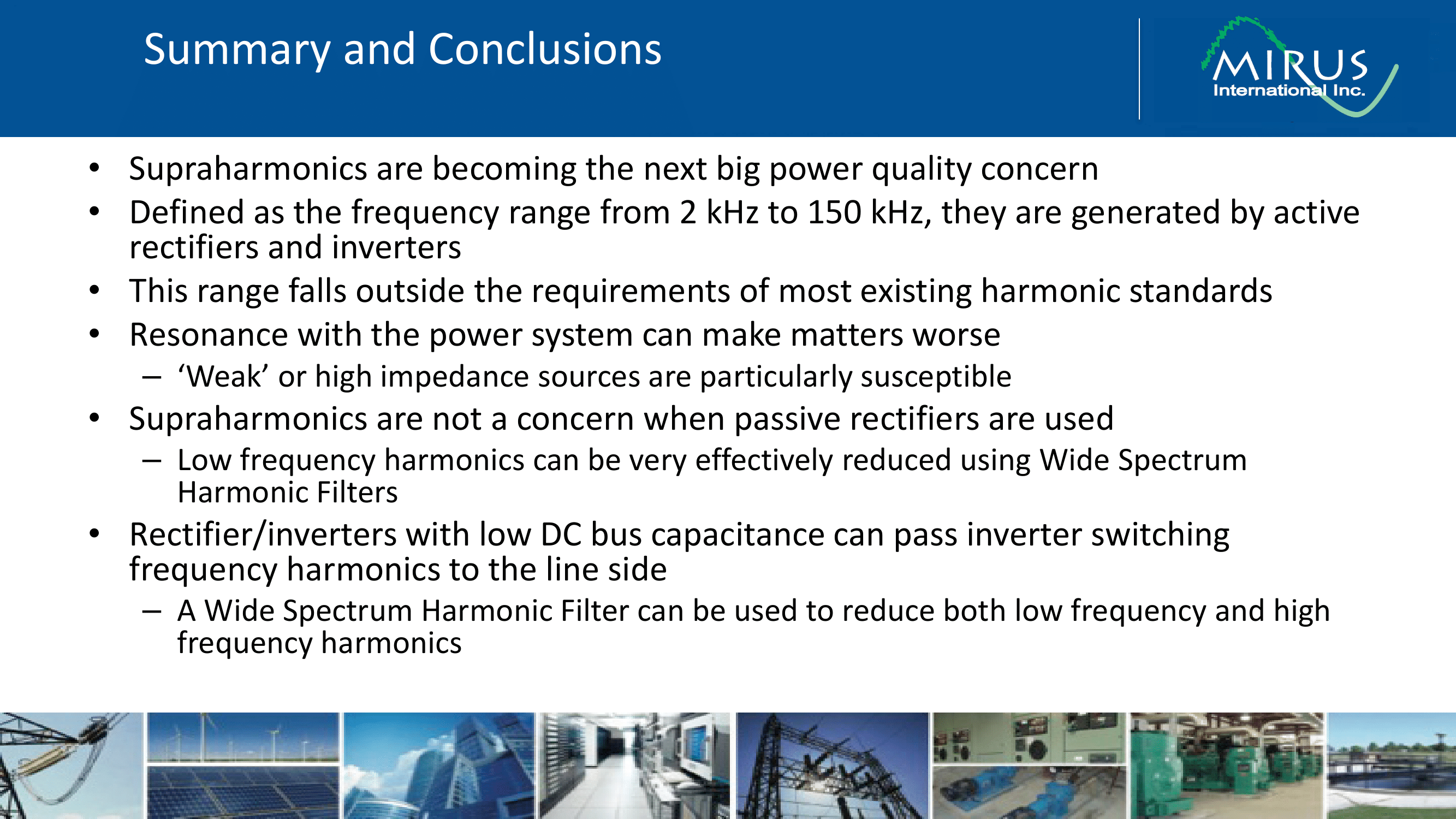 Summary and Conclusions

MIRUS
International Inc.

• Supraharmonics are becoming the next big power quality concern
• Defined as the frequency range from 2 kHz to 150 kHz, they are generated by active rectifiers and inverters
• This range falls outside the requirements of most existing harmonic standards
• Resonance with the power system can make matters worse
– ‘Weak’ or high impedance sources are particularly susceptible
• Supraharmonics are not a concern when passive rectifiers are used
– Low frequency harmonics can be very effectively reduced using Wide Spectrum Harmonic Filters
• Rectifier/inverters with low DC bus capacitance can pass inverter switching frequency harmonics to the line side
– A Wide Spectrum Harmonic Filter can be used to reduce both low frequency and high frequency harmonics